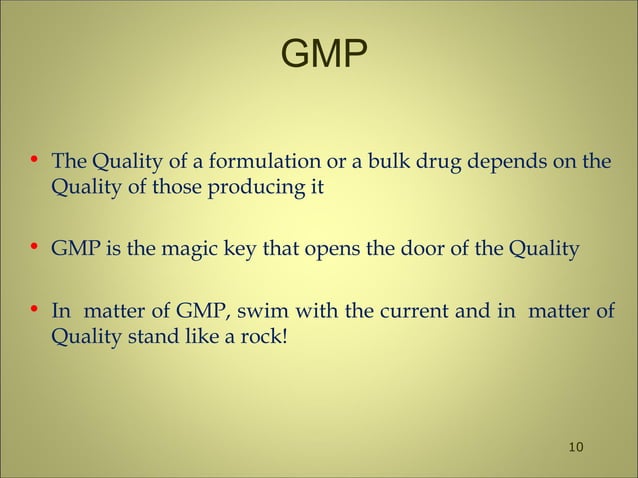 GMP

• The Quality of a formulation or a bulk drug depends on the Quality of those producing it

• GMP is the magic key that opens the door of the Quality

• In matter of GMP, swim with the current and in matter of Quality stand like a rock!

10